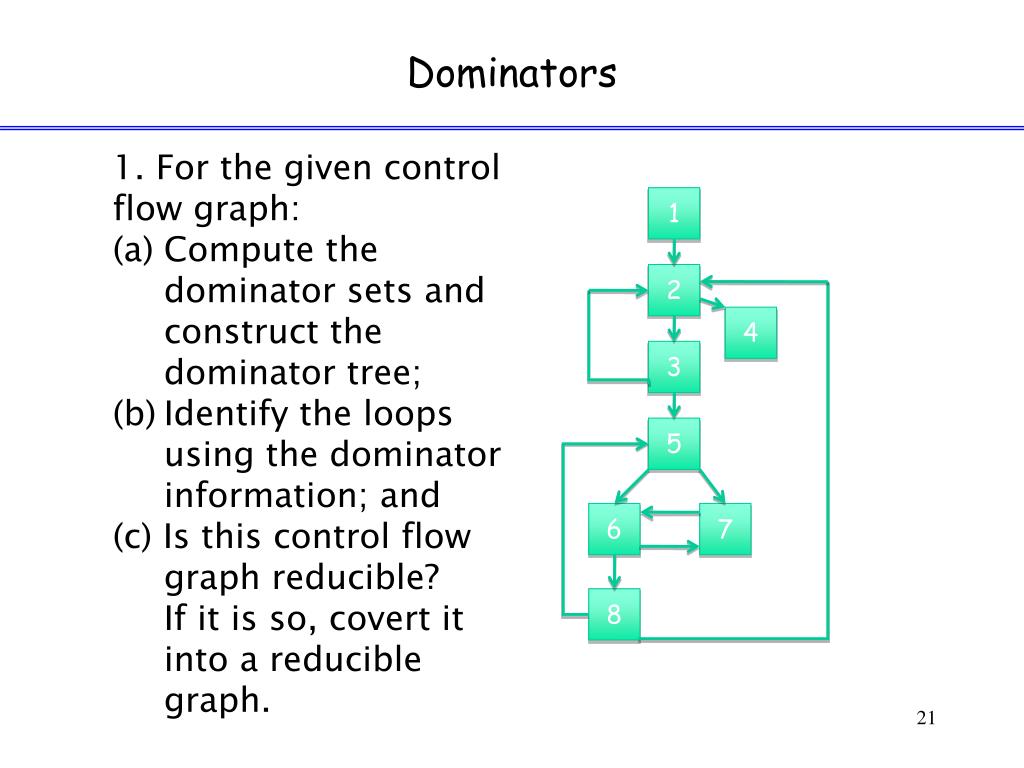 Dominators

1. For the given control flow graph:
(a) Compute the dominator sets and construct the dominator tree;
(b) Identify the loops using the dominator information; and
(c) Is this control flow graph reducible? If it is so, covert it into a reducible graph.

1
2
4
3
5
6
7
8

21